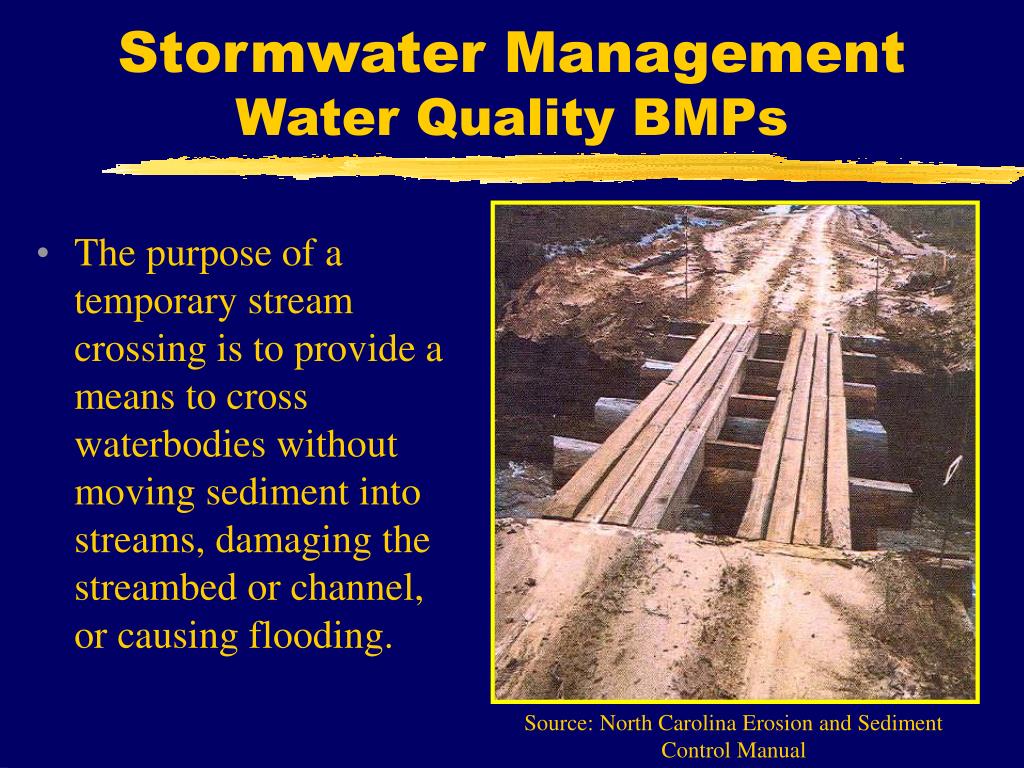 Stormwater Management
Water Quality BMPs

• The purpose of a temporary stream crossing is to provide a means to cross waterbodies without moving sediment into streams, damaging the streambed or channel, or causing flooding.

Source: North Carolina Erosion and Sediment Control Manual